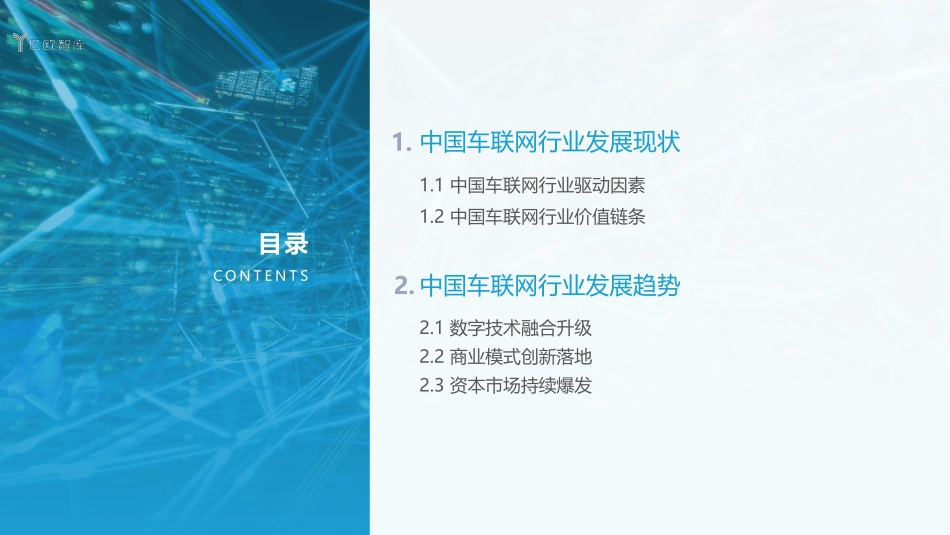 亿欧智库

目录
CONTENTS

1. 中国车联网行业发展现状

1.1 中国车联网行业驱动因素
1.2 中国车联网行业价值链条

2. 中国车联网行业发展趋势

2.1 数字技术融合升级
2.2 商业模式创新落地
2.3 资本市场持续爆发